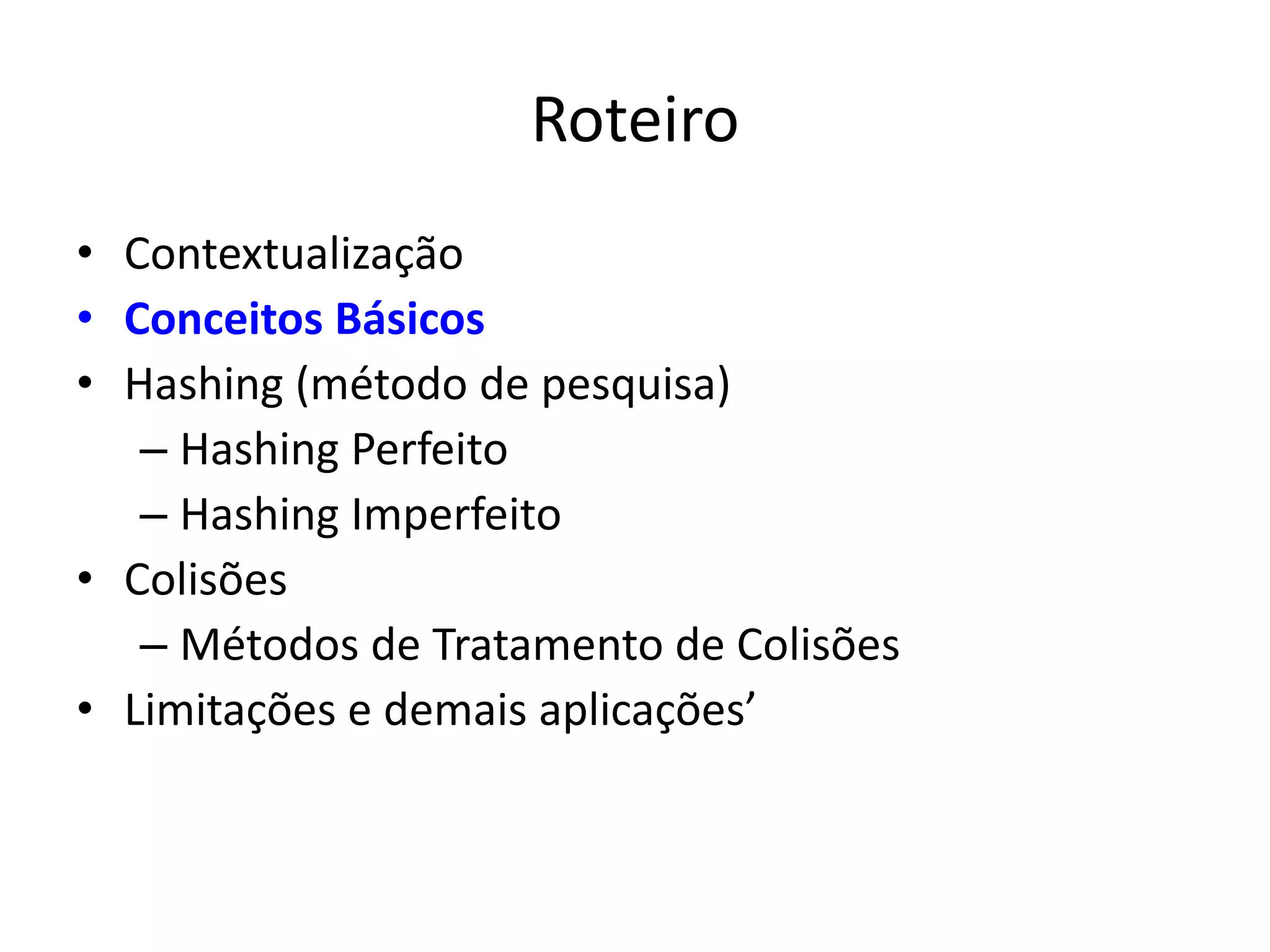 Roteiro

• Contextualização
• Conceitos Básicos
• Hashing (método de pesquisa)
– Hashing Perfeito
– Hashing Imperfeito
• Colisões
– Métodos de Tratamento de Colisões
• Limitações e demais aplicações’